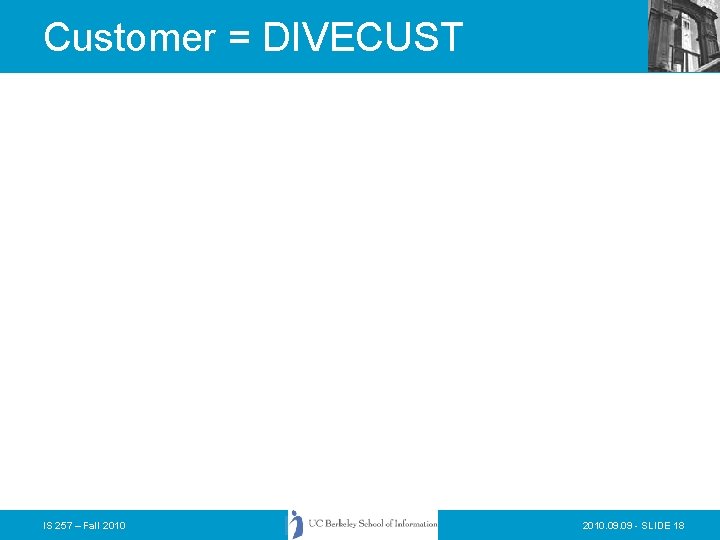 Customer = DIVECUST

IS 257 – Fall 2010

UC Berkeley School of Information

2010.09.09 - SLIDE 18